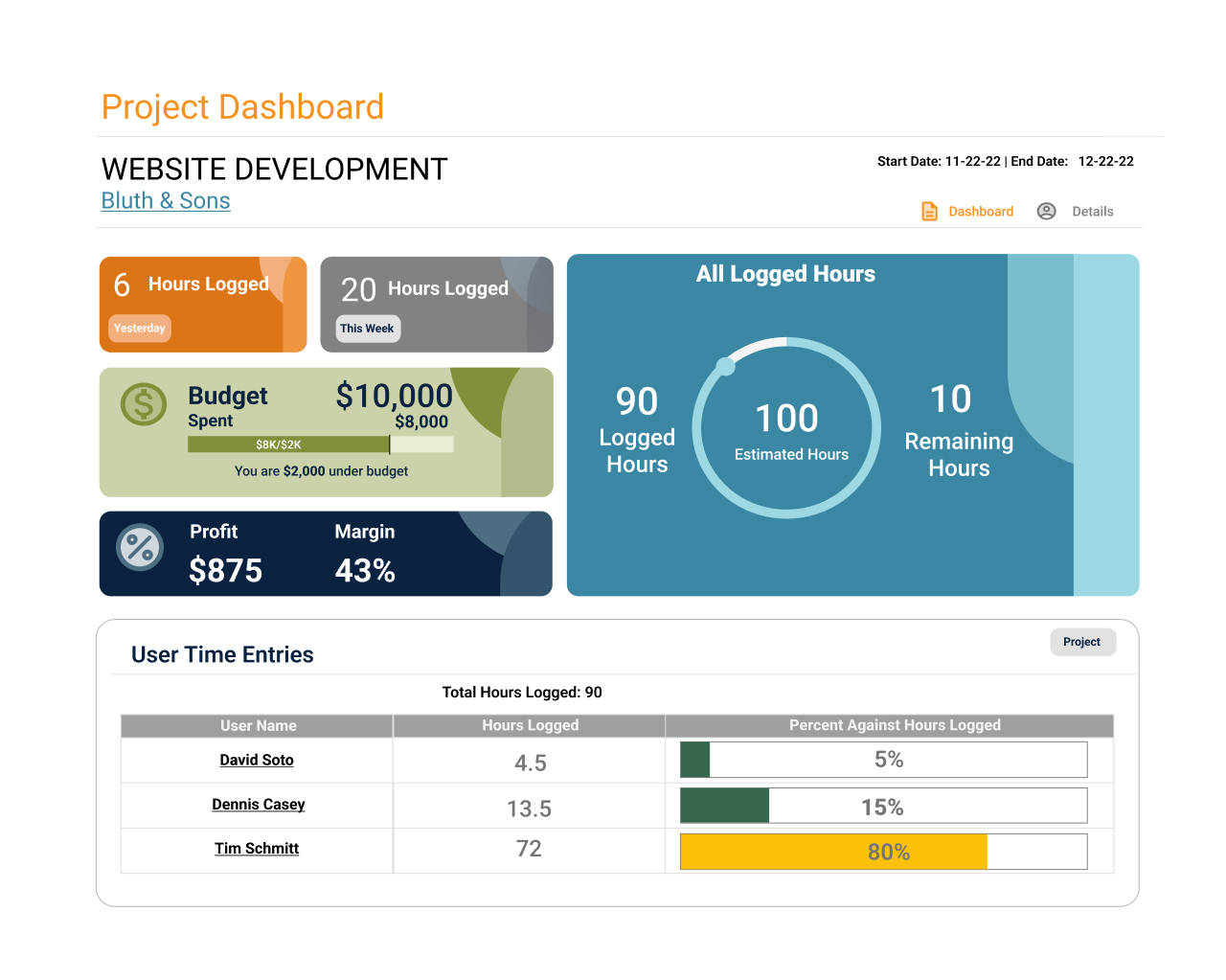 Project Dashboard

WEBSITE DEVELOPMENT
Bluth & Sons

Start Date: 11-22-22 | End Date: 12-22-22

Dashboard Details

6 Hours Logged
Yesterday

20 Hours Logged
This Week

Budget $10,000
Spent $8,000
$8K/$2K
You are $2,000 under budget

Profit $875
Margin 43%

All Logged Hours

90 Logged Hours

100 Estimated Hours

10 Remaining Hours

User Time Entries

Project

Total Hours Logged: 90

| User Name | Hours Logged | Percent Against Hours Logged |
|---|---|---|
| David Soto | 4.5 | 5% |
| Dennis Casey | 13.5 | 15% |
| Tim Schmitt | 72 | 80% |